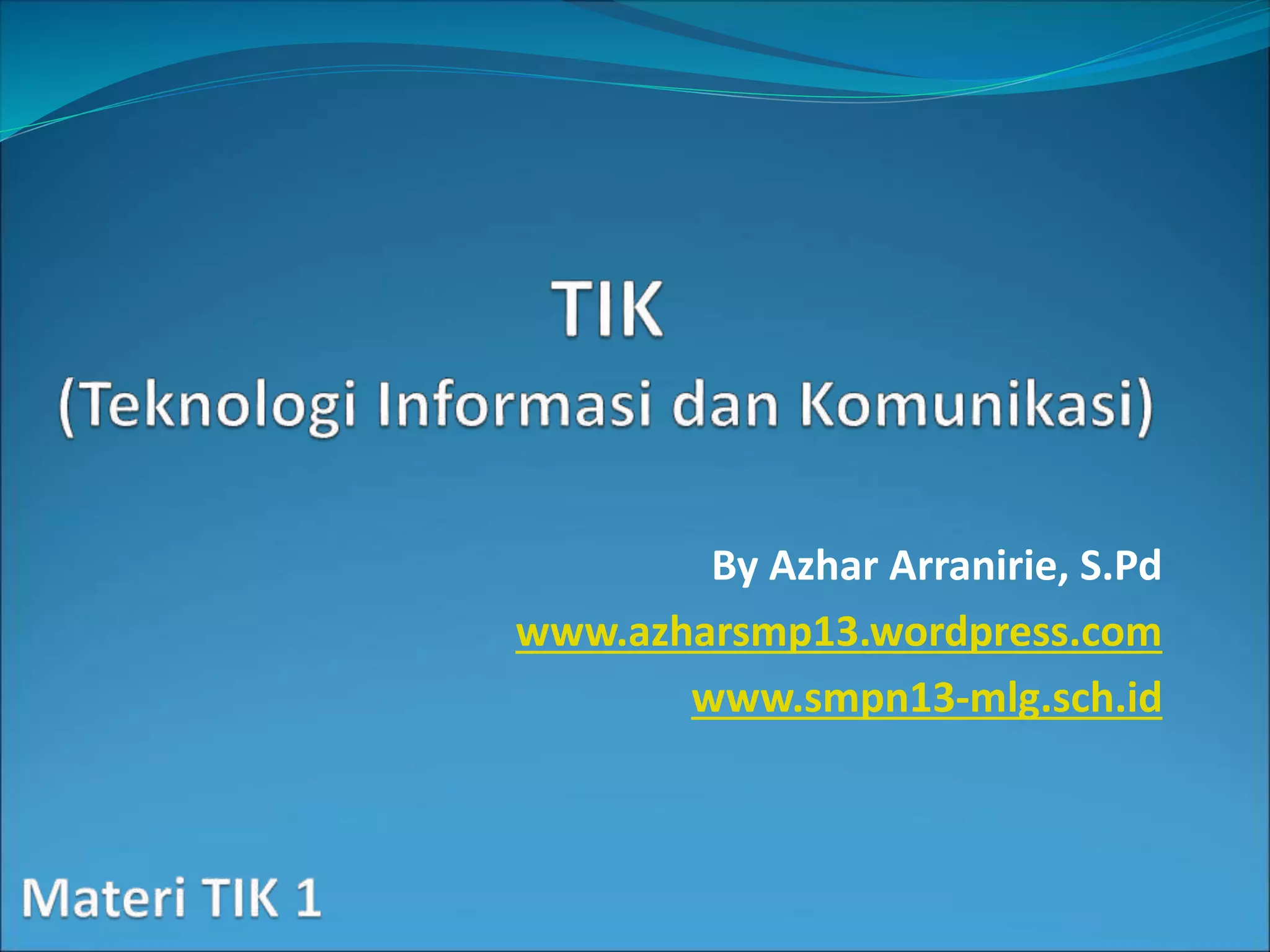 TIK
(Teknologi Informasi dan Komunikasi)

By Azhar Arranirie, S.Pd
www.azharsmp13.wordpress.com
www.smpn13-mlg.sch.id

Materi TIK 1